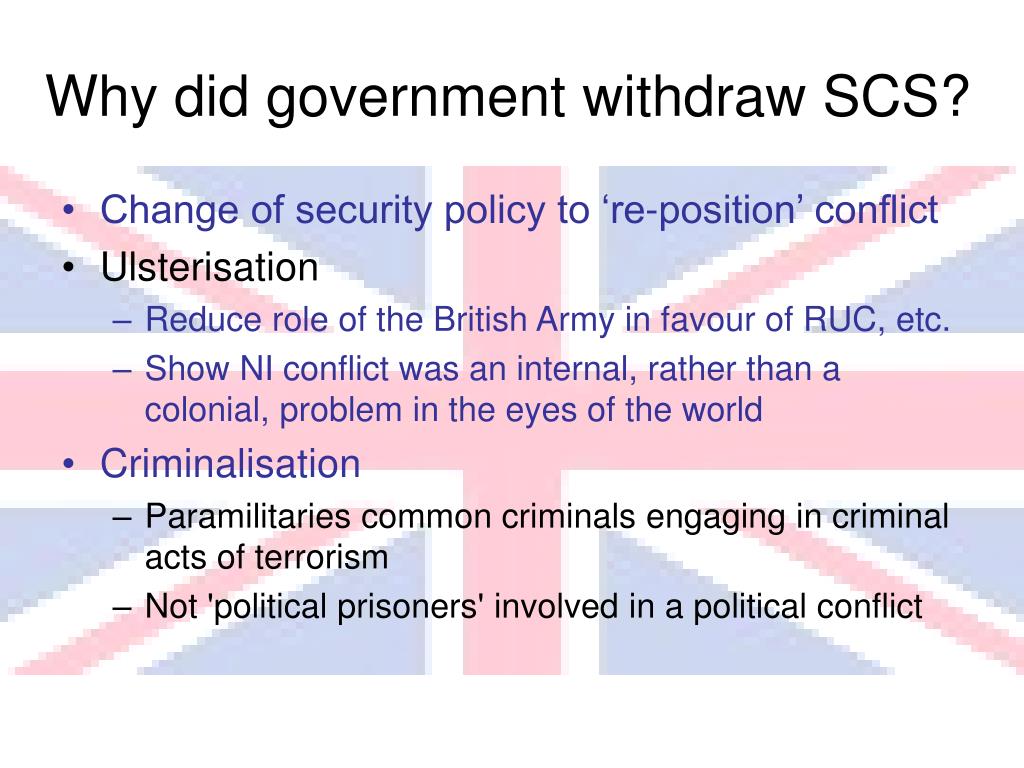 Why did government withdraw SCS?

• Change of security policy to ‘re-position’ conflict
• Ulsterisation
– Reduce role of the British Army in favour of RUC, etc.
– Show NI conflict was an internal, rather than a colonial, problem in the eyes of the world
• Criminalisation
– Paramilitaries common criminals engaging in criminal acts of terrorism
– Not 'political prisoners' involved in a political conflict